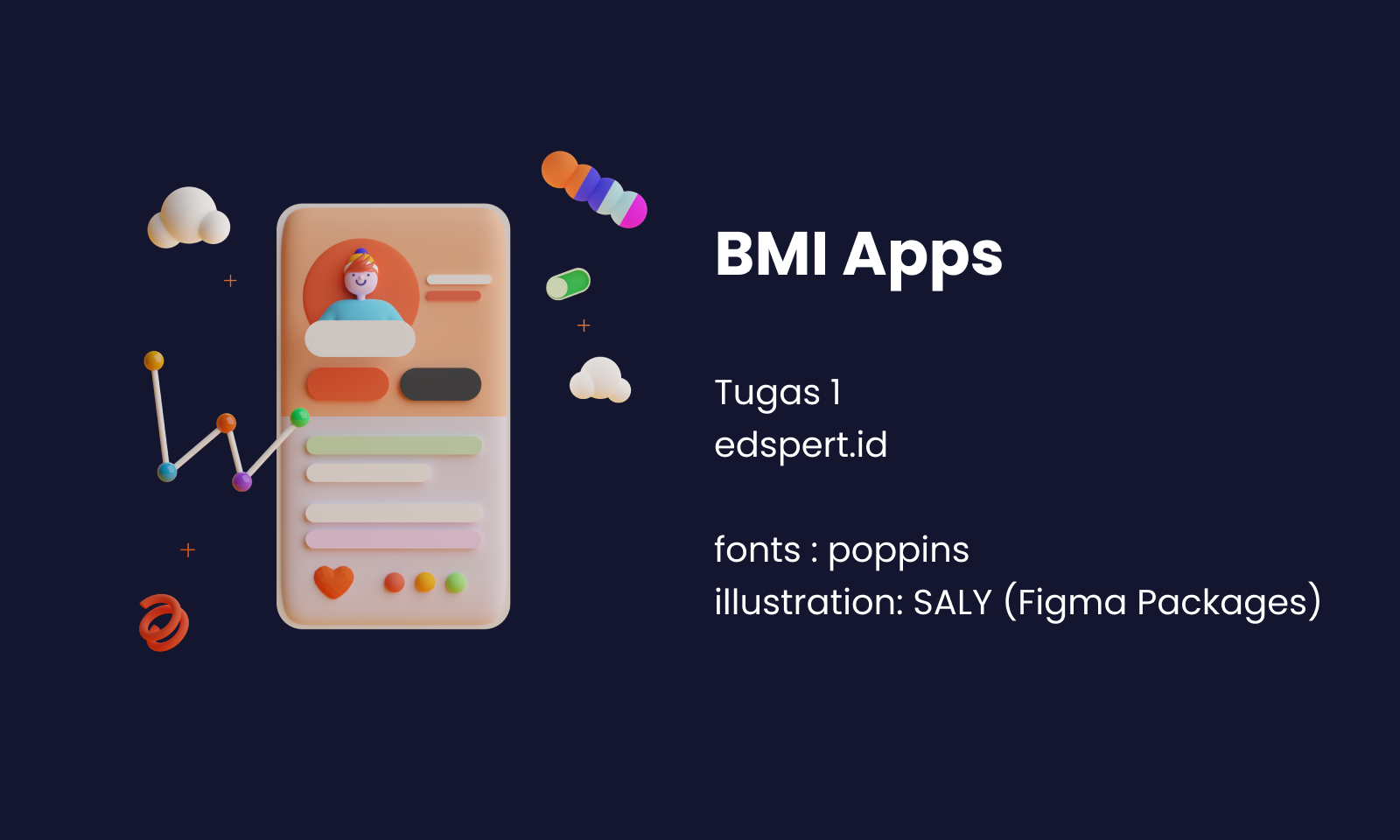 BMI Apps

Tugas 1
edspert.id

fonts : poppins
illustration: SALY (Figma Packages)